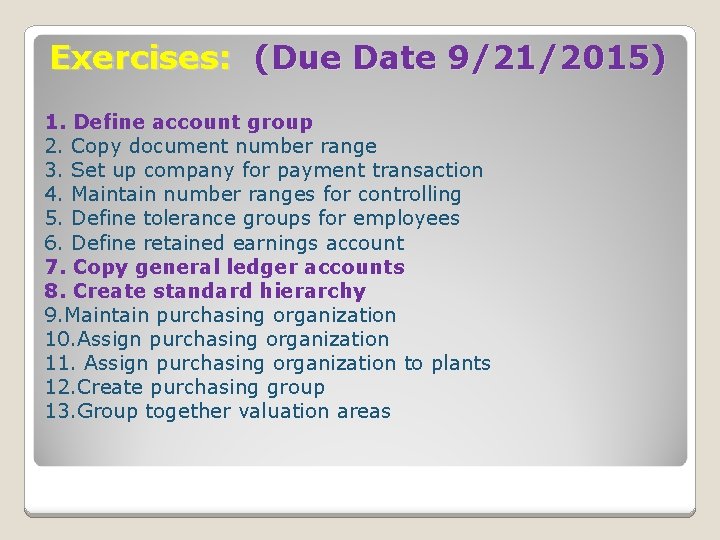 Exercises: (Due Date 9/21/2015)

1. Define account group
2. Copy document number range
3. Set up company for payment transaction
4. Maintain number ranges for controlling
5. Define tolerance groups for employees
6. Define retained earnings account
7. Copy general ledger accounts
8. Create standard hierarchy
9.Maintain purchasing organization
10.Assign purchasing organization
11. Assign purchasing organization to plants
12.Create purchasing group
13.Group together valuation areas